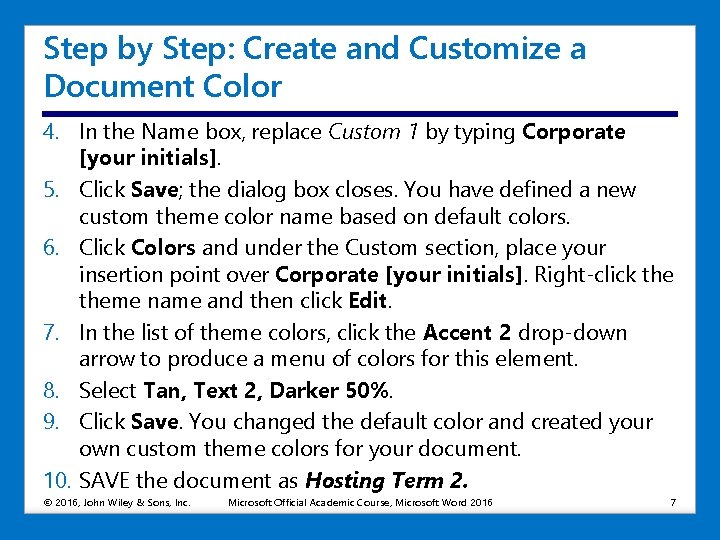 Step by Step: Create and Customize a Document Color

4. In the Name box, replace Custom 1 by typing Corporate [your initials].
5. Click Save; the dialog box closes. You have defined a new custom theme color name based on default colors.
6. Click Colors and under the Custom section, place your insertion point over Corporate [your initials]. Right-click the theme name and then click Edit.
7. In the list of theme colors, click the Accent 2 drop-down arrow to produce a menu of colors for this element.
8. Select Tan, Text 2, Darker 50%.
9. Click Save. You changed the default color and created your own custom theme colors for your document.
10. SAVE the document as Hosting Term 2.

© 2016, John Wiley & Sons, Inc. Microsoft Official Academic Course, Microsoft Word 2016 7